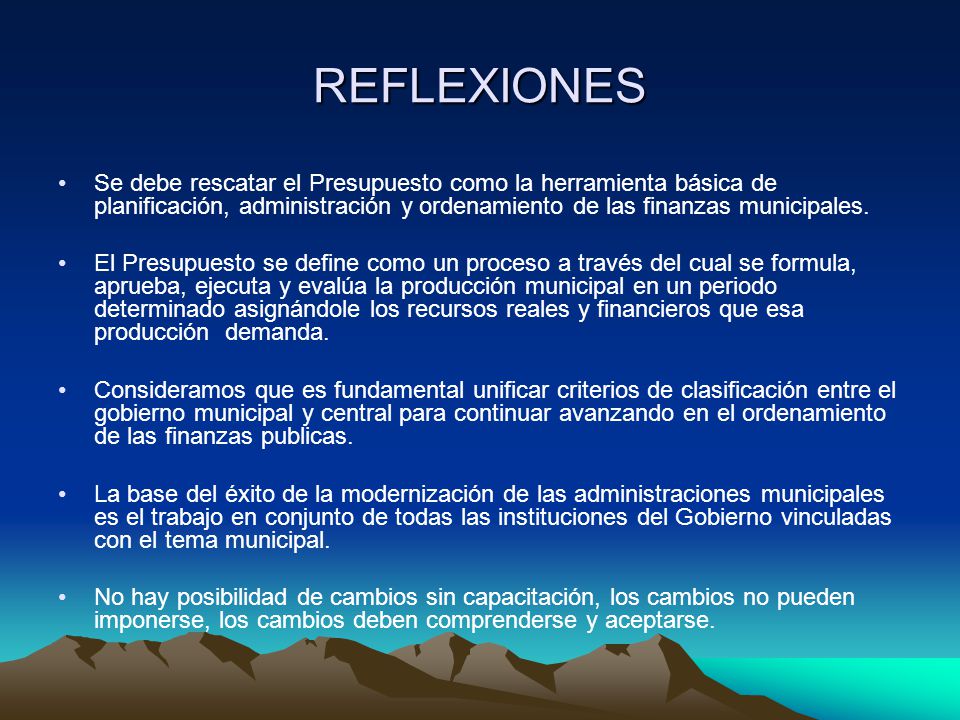 REFLEXIONES

• Se debe rescatar el Presupuesto como la herramienta básica de planificación, administración y ordenamiento de las finanzas municipales.

• El Presupuesto se define como un proceso a través del cual se formula, aprueba, ejecuta y evalúa la producción municipal en un periodo determinado asignándole los recursos reales y financieros que esa producción demanda.

• Consideramos que es fundamental unificar criterios de clasificación entre el gobierno municipal y central para continuar avanzando en el ordenamiento de las finanzas publicas.

• La base del éxito de la modernización de las administraciones municipales es el trabajo en conjunto de todas las instituciones del Gobierno vinculadas con el tema municipal.

• No hay posibilidad de cambios sin capacitación, los cambios no pueden imponerse, los cambios deben comprenderse y aceptarse.